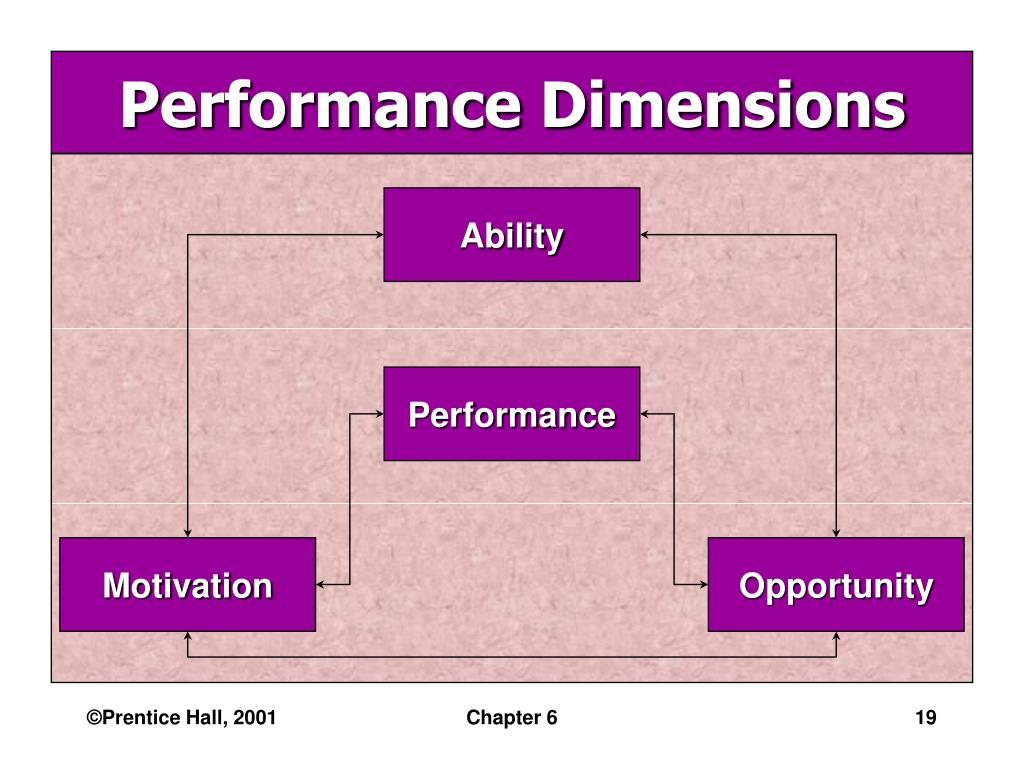 Performance Dimensions

Ability

Performance

Motivation

Opportunity

©Prentice Hall, 2001

Chapter 6

19